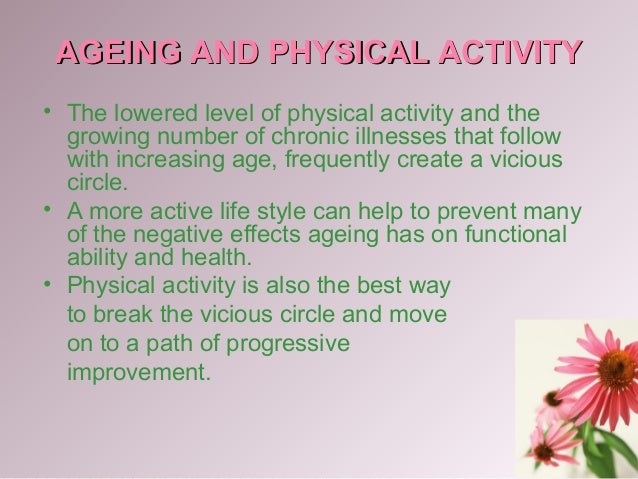 AGEING AND PHYSICAL ACTIVITY

• The lowered level of physical activity and the growing number of chronic illnesses that follow with increasing age, frequently create a vicious circle.

• A more active life style can help to prevent many of the negative effects ageing has on functional ability and health.

• Physical activity is also the best way to break the vicious circle and move on to a path of progressive improvement.